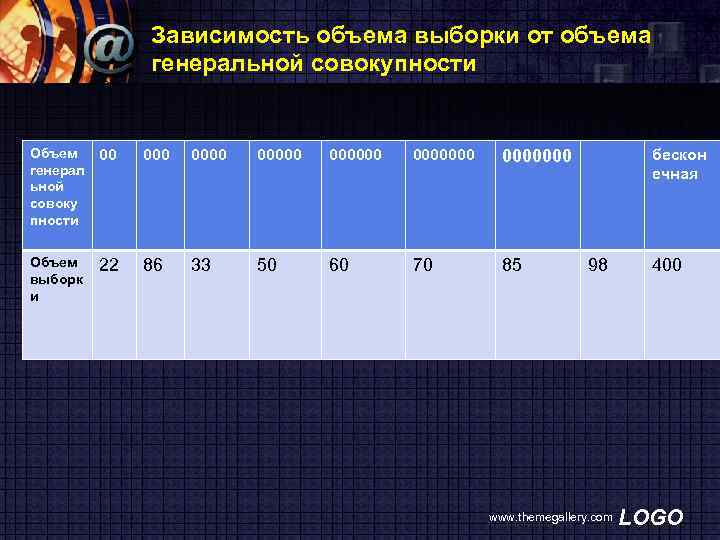 Зависимость объема выборки от объема генеральной совокупности

| Объем генеральной совокупности | 00 | 000 | 0000 | 00000 | 000000 | 0000000 | 0000000 |  | бесконечная |
|---|---|---|---|---|---|---|---|---|---|
| Объем выборки | 22 | 86 | 33 | 50 | 60 | 70 | 85 | 98 | 400 |

www.themegallery.com LOGO